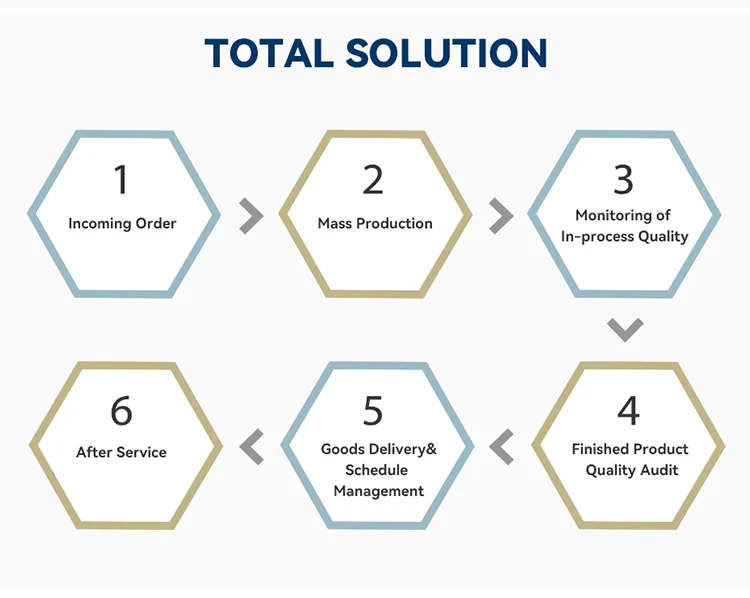 TOTAL SOLUTION

1
Incoming Order

2
Mass Production

3
Monitoring of In-process Quality

4
Finished Product Quality Audit

5
Goods Delivery& Schedule Management

6
After Service